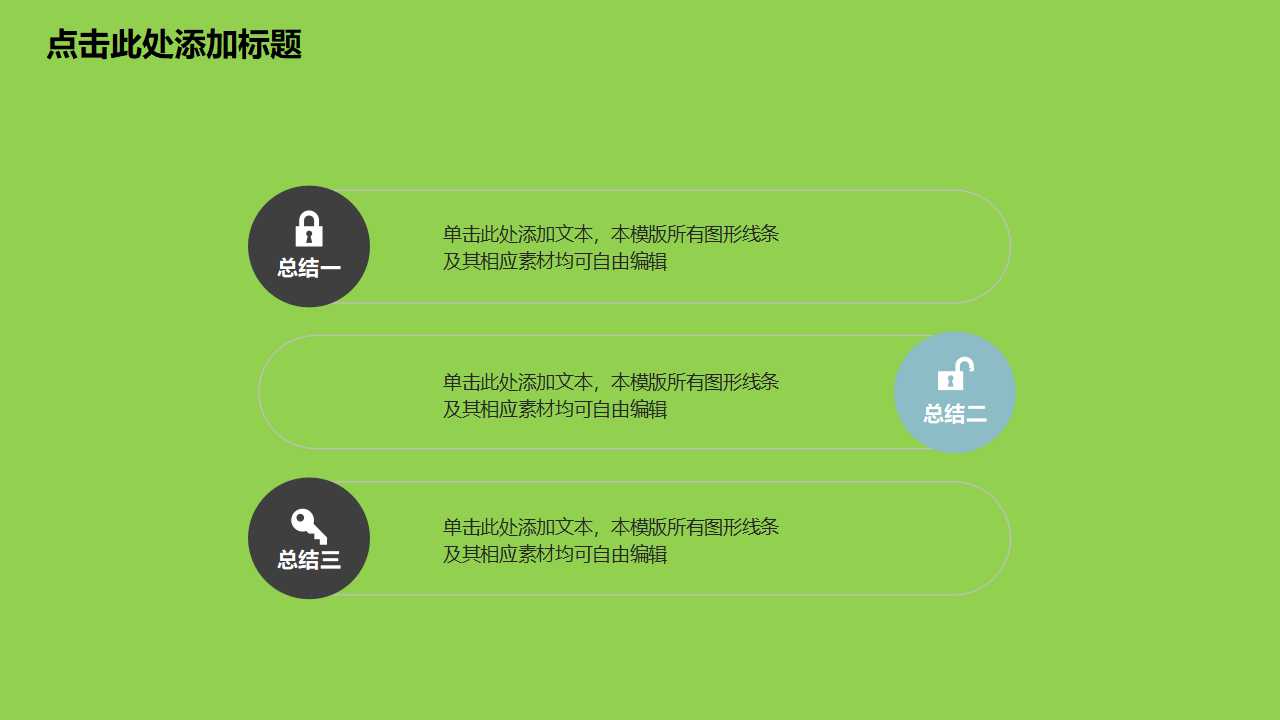 点击此处添加标题

总结一

单击此处添加文本，本模版所有图形线条及其相应素材均可自由编辑

单击此处添加文本，本模版所有图形线条及其相应素材均可自由编辑

总结二

总结三

单击此处添加文本，本模版所有图形线条及其相应素材均可自由编辑